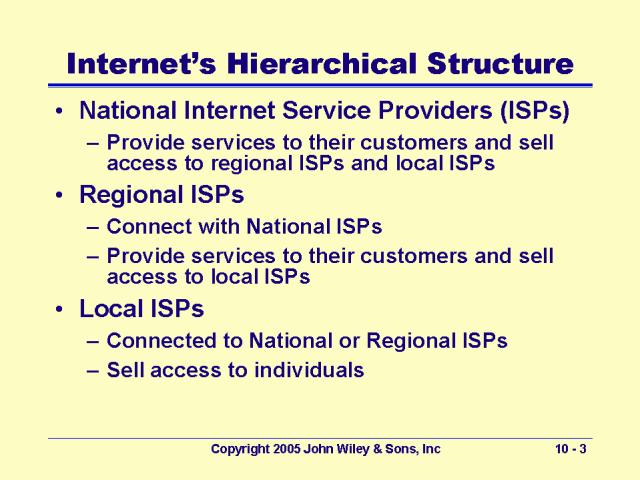 Internet's Hierarchical Structure

• National Internet Service Providers (ISPs)
– Provide services to their customers and sell access to regional ISPs and local ISPs

• Regional ISPs
– Connect with National ISPs
– Provide services to their customers and sell access to local ISPs

• Local ISPs
– Connected to National or Regional ISPs
– Sell access to individuals

Copyright 2005 John Wiley & Sons, Inc

10 - 3